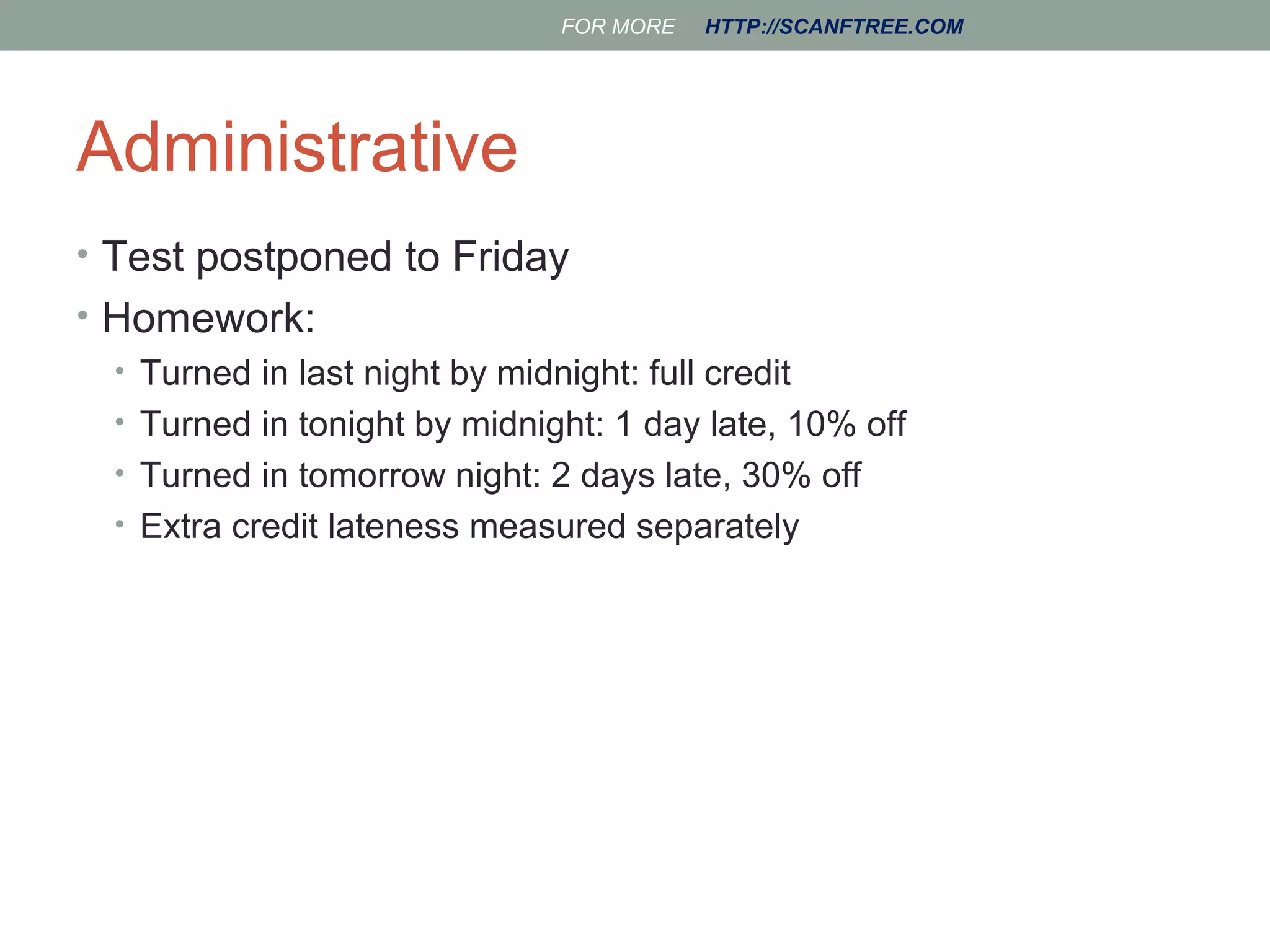 FOR MORE HTTP://SCANFTREE.COM

Administrative

• Test postponed to Friday
• Homework:
  • Turned in last night by midnight: full credit
  • Turned in tonight by midnight: 1 day late, 10% off
  • Turned in tomorrow night: 2 days late, 30% off
  • Extra credit lateness measured separately